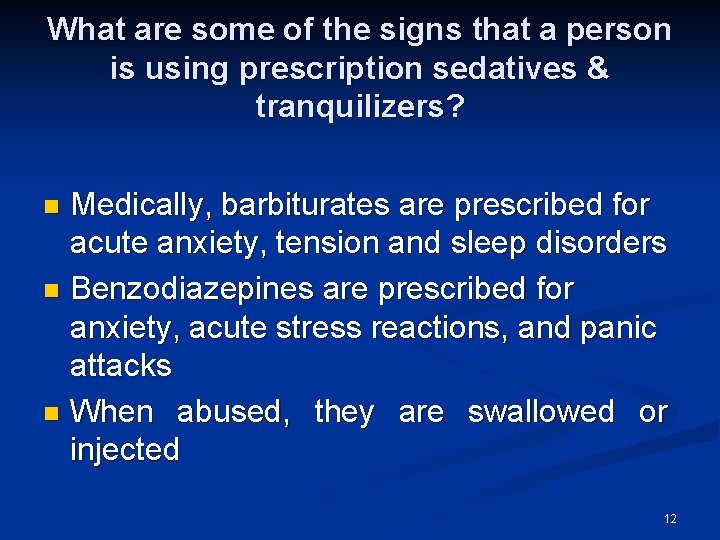 What are some of the signs that a person is using prescription sedatives & tranquilizers?

- Medically, barbiturates are prescribed for acute anxiety, tension and sleep disorders
- Benzodiazepines are prescribed for anxiety, acute stress reactions, and panic attacks
- When abused, they are swallowed or injected

12